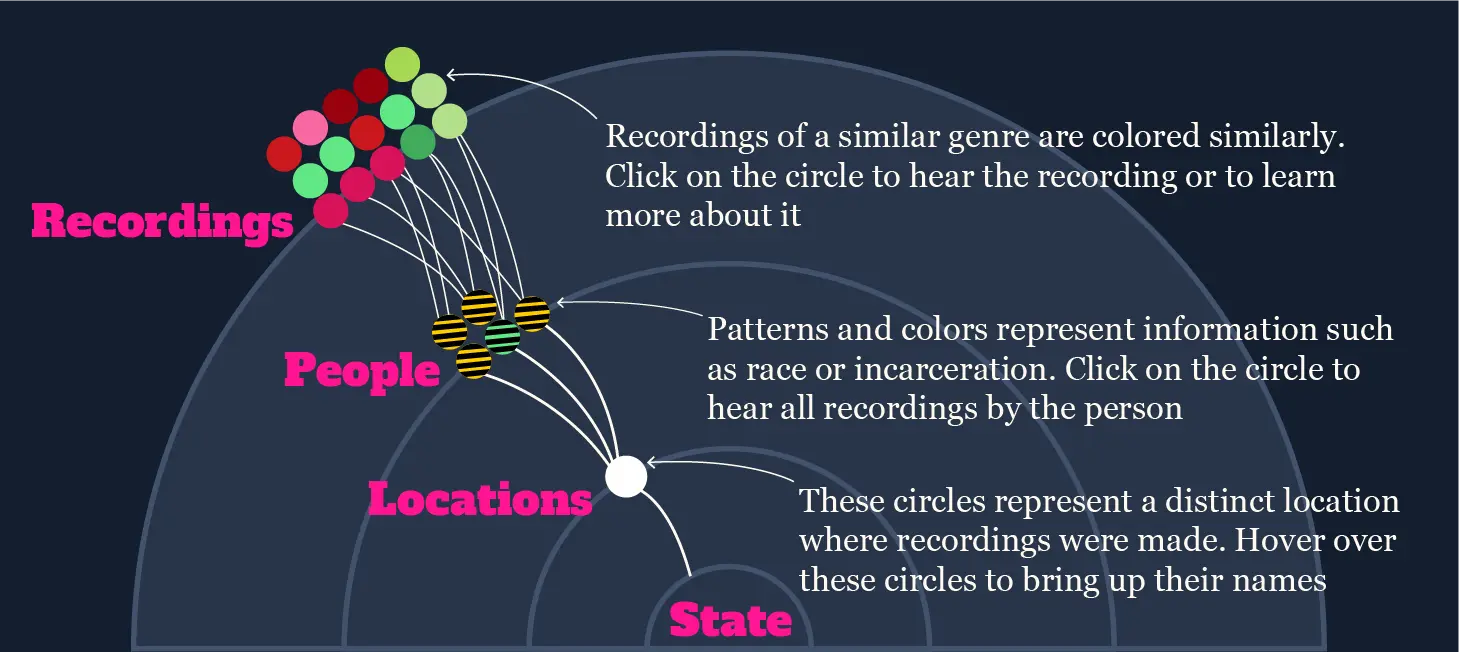 Recordings

Recordings of a similar genre are colored similarly. Click on the circle to hear the recording or to learn more about it

People

Patterns and colors represent information such as race or incarceration. Click on the circle to hear all recordings by the person

Locations

These circles represent a distinct location where recordings were made. Hover over these circles to bring up their names

State